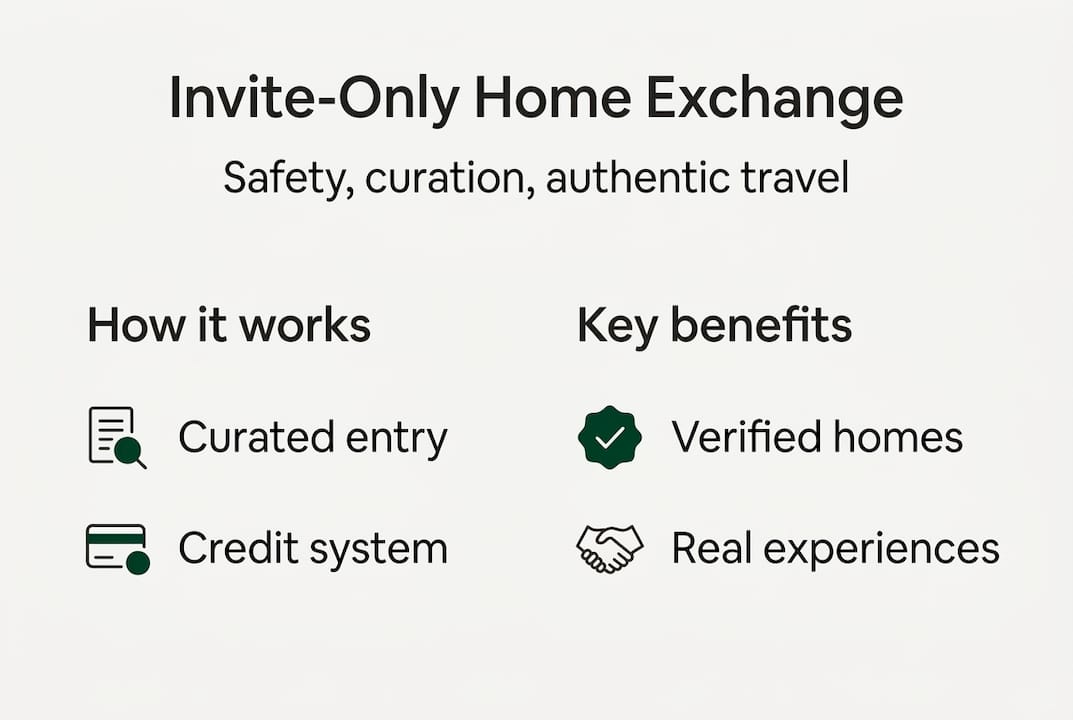 Invite-Only Home Exchange

Safety, curation, authentic travel

How it works

Curated entry

Credit system

Key benefits

Verified homes

Real experiences